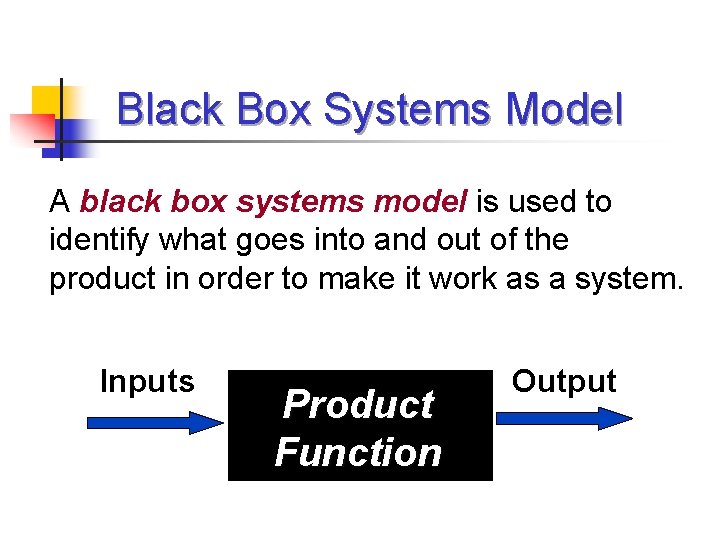 Black Box Systems Model

A black box systems model is used to identify what goes into and out of the product in order to make it work as a system.

Inputs

Product Function

Output